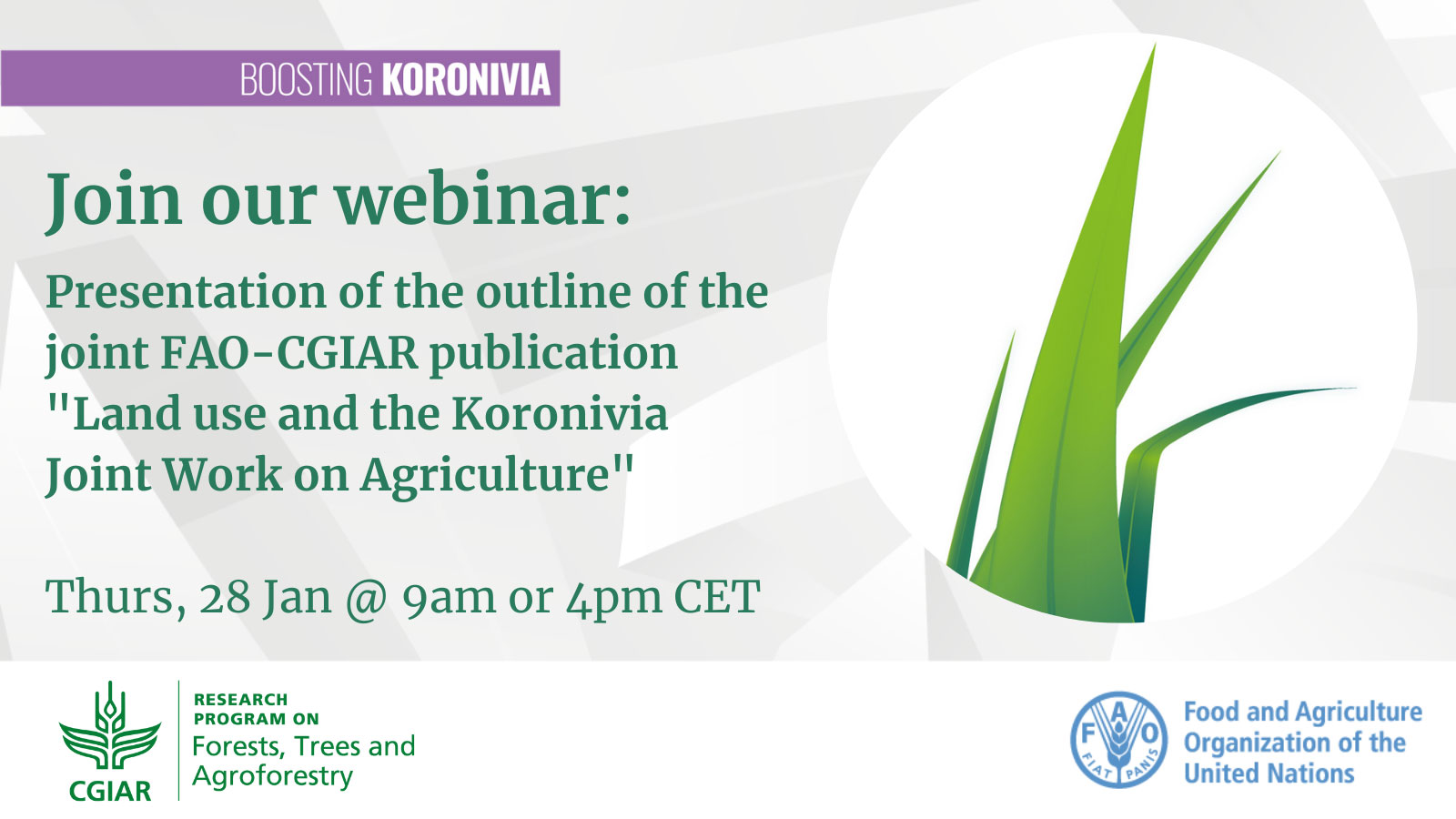 BOOSTING KORONIVIA

Join our webinar:

Presentation of the outline of the joint FAO-CGIAR publication "Land use and the Koronivia Joint Work on Agriculture"

Thurs, 28 Jan @ 9am or 4pm CET

CGIAR

RESEARCH PROGRAM ON
Forests, Trees and Agroforestry

F A O
FIAT PANIS

Food and Agriculture Organization of the United Nations